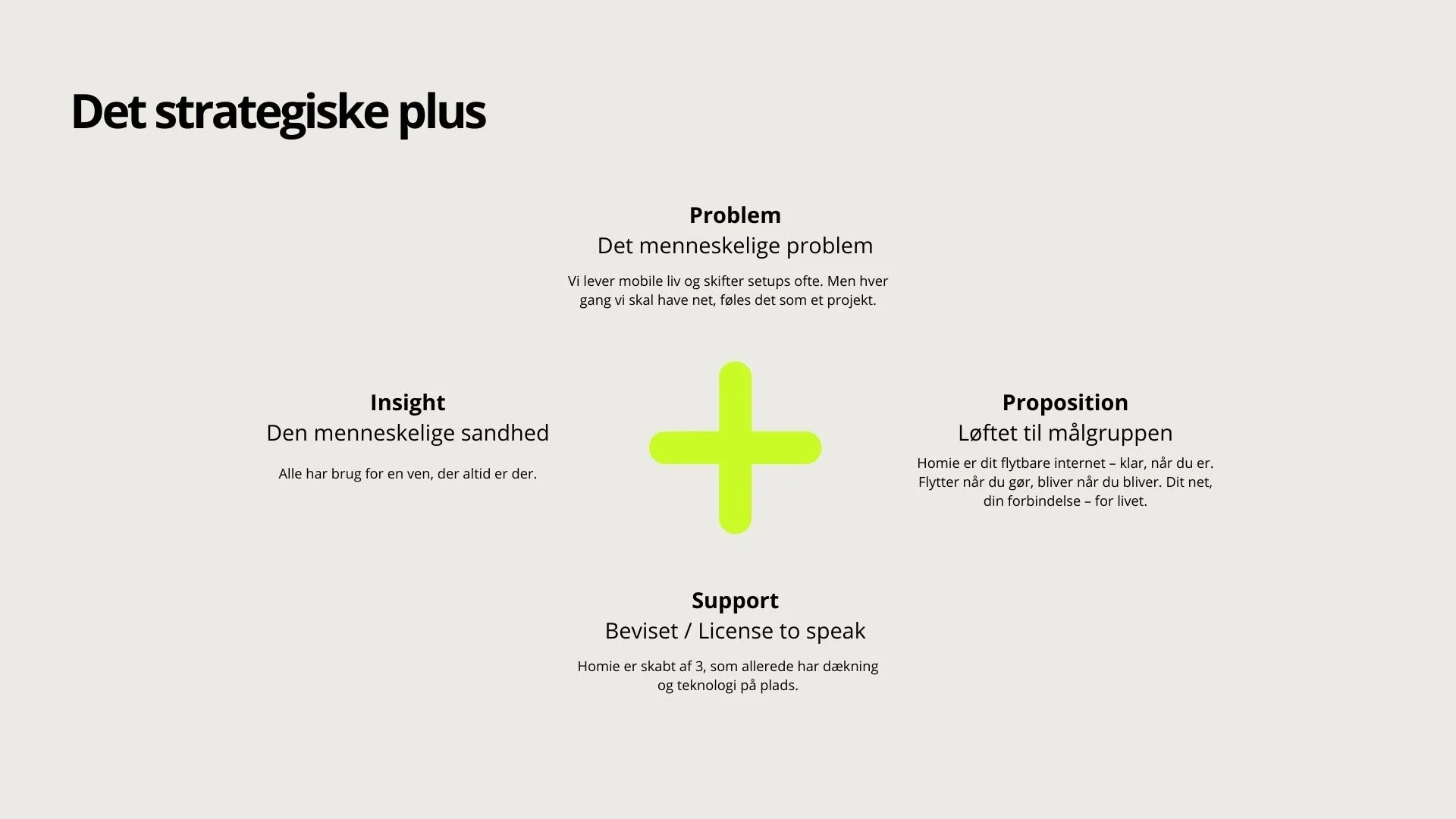 Det strategiske plus

Problem
Det menneskelige problem

Vi lever mobile liv og skifter setups ofte. Men hver gang vi skal have net, føles det som et projekt.

Insight
Den menneskelige sandhed

Alle har brug for en ven, der altid er der.

Proposition
Løftet til målgruppen

Homie er dit flytbare internet – klar, når du er. Flytter når du gør, bliver når du bliver. Dit net, din forbindelse – for livet.

Support
Beviset / License to speak

Homie er skabt af 3, som allerede har dækning og teknologi på plads.